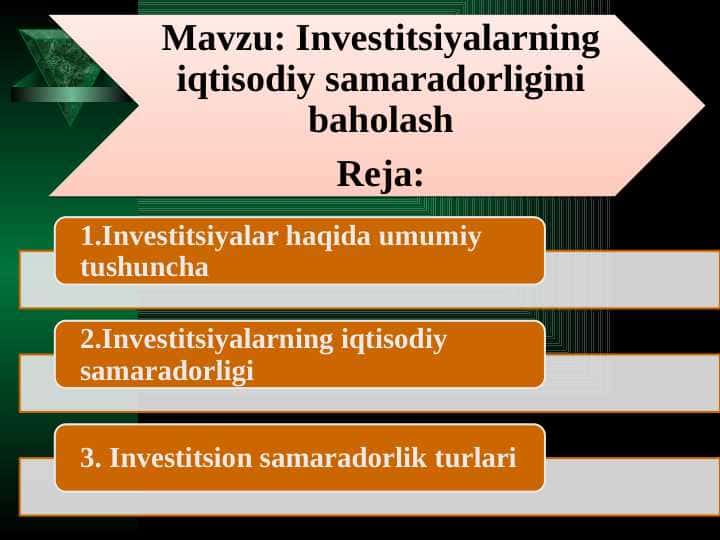 Mavzu: Investitsiyalarning iqtisodiy samaradorligini baholash

Reja:

1.Investitsiyalar haqida umumiy tushuncha

2.Investitsiyalarning iqtisodiy samaradorligi

3. Investitsion samaradorlik turlari